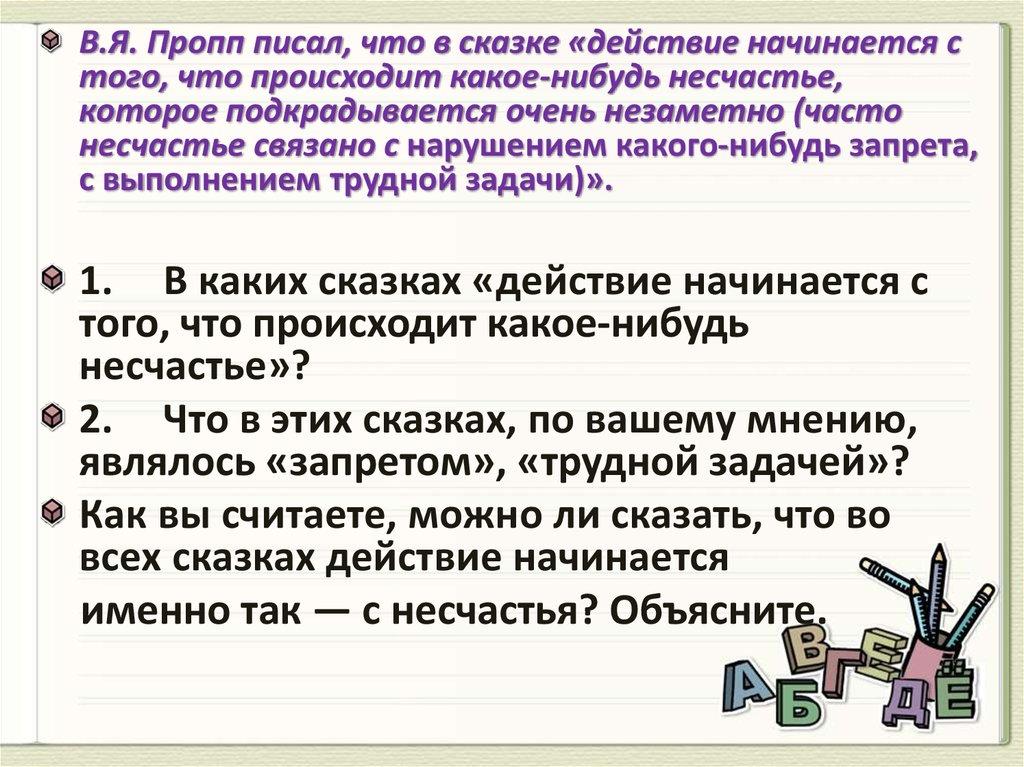 В.Я. Пропп писал, что в сказке «действие начинается с того, что происходит какое-нибудь несчастье, которое подкрадывается очень незаметно (часто несчастье связано с нарушением какого-нибудь запрета, с выполнением трудной задачи)».

1. В каких сказках «действие начинается с того, что происходит какое-нибудь несчастье»?

2. Что в этих сказках, по вашему мнению, являлось «запретом», «трудной задачей»?

Как вы считаете, можно ли сказать, что во всех сказках действие начинается именно так — с несчастья? Объясните.

А Б В Г Д Е Ё